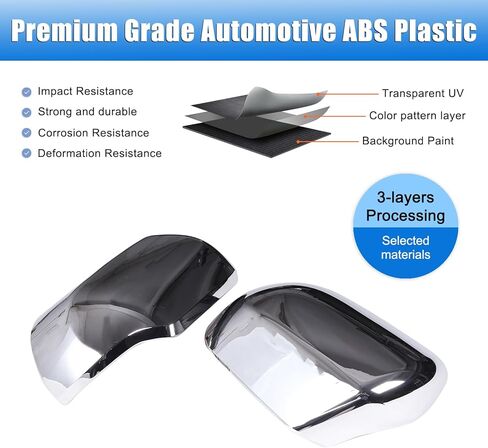 Premium Grade Automotive ABS Plastic

Impact Resistance
Strong and durable
Corrosion Resistance
Deformation Resistance

Transparent UV
Color pattern layer
Background Paint

3-layers Processing
Selected materials